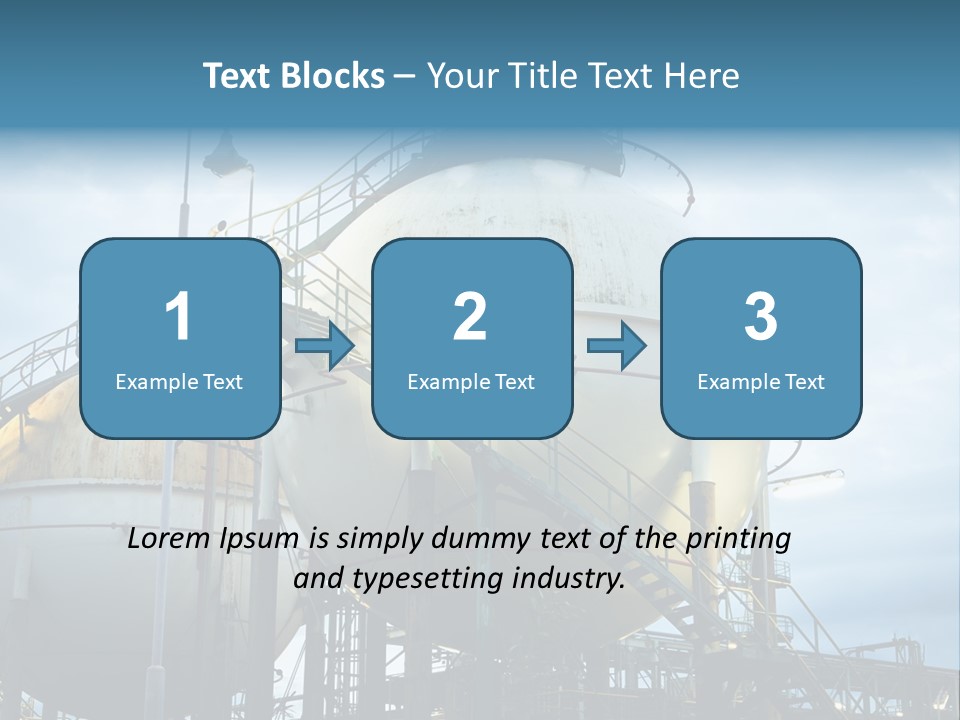 Text Blocks – Your Title Text Here

1
Example Text

2
Example Text

3
Example Text

Lorem Ipsum is simply dummy text of the printing and typesetting industry.